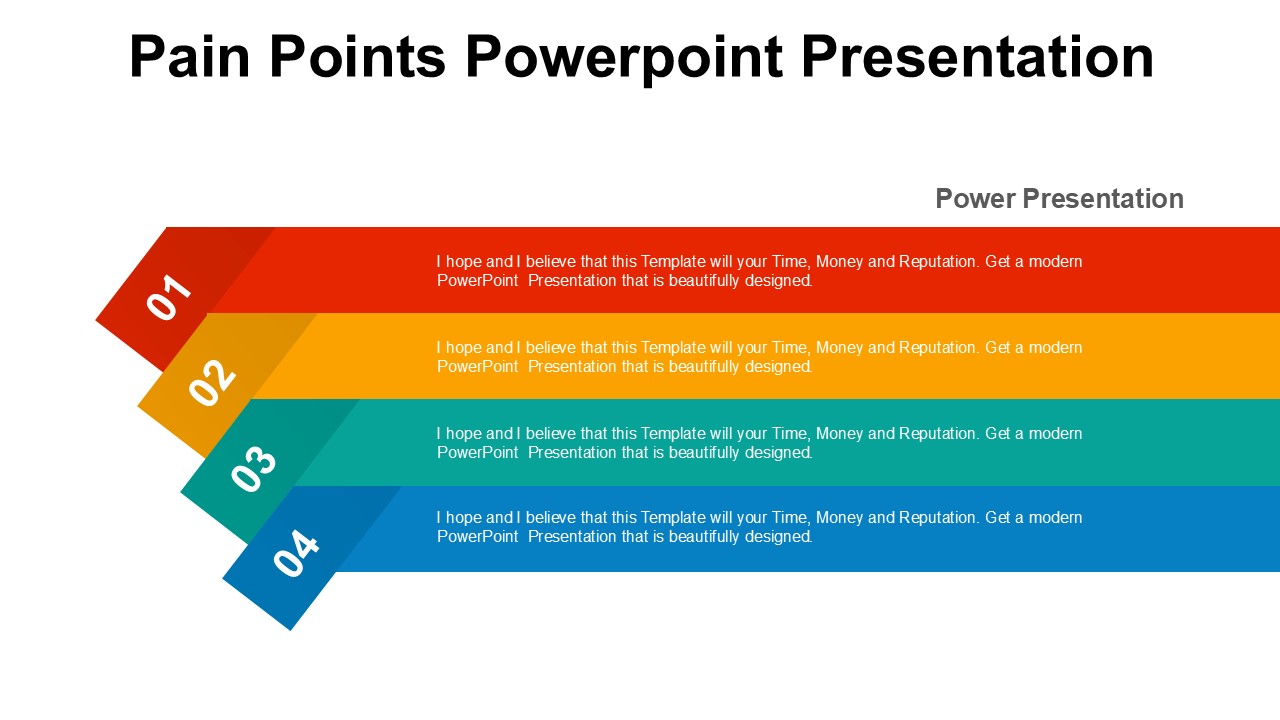 Pain Points Powerpoint Presentation

Power Presentation

01

I hope and I believe that this Template will your Time, Money and Reputation. Get a modern PowerPoint Presentation that is beautifully designed.

02

I hope and I believe that this Template will your Time, Money and Reputation. Get a modern PowerPoint Presentation that is beautifully designed.

03

I hope and I believe that this Template will your Time, Money and Reputation. Get a modern PowerPoint Presentation that is beautifully designed.

04

I hope and I believe that this Template will your Time, Money and Reputation. Get a modern PowerPoint Presentation that is beautifully designed.